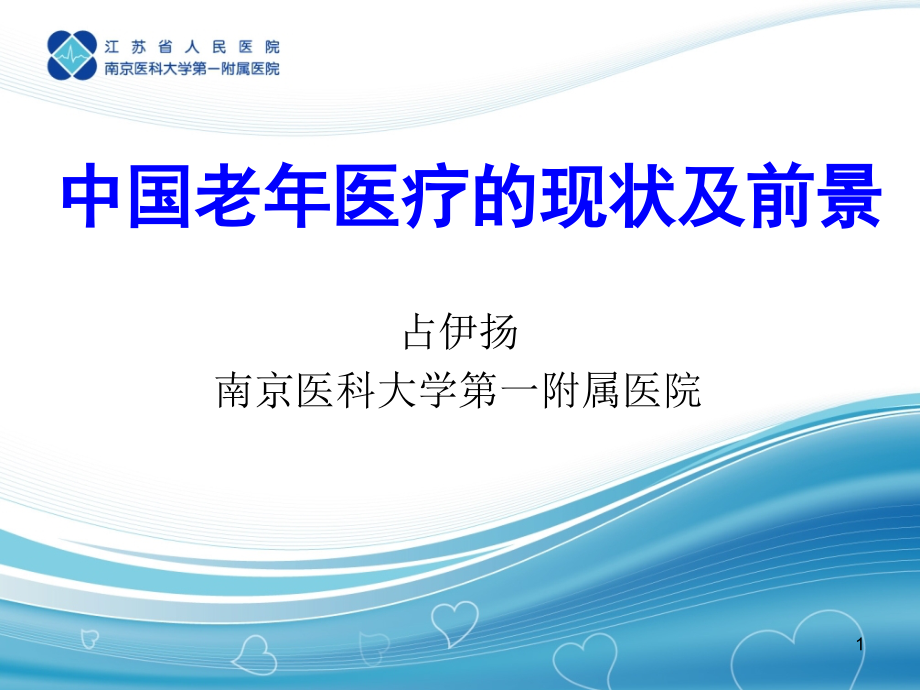 江苏省人民医院
南京医科大学第一附属医院

中国老年医疗的现状及前景

占伊扬
南京医科大学第一附属医院

1